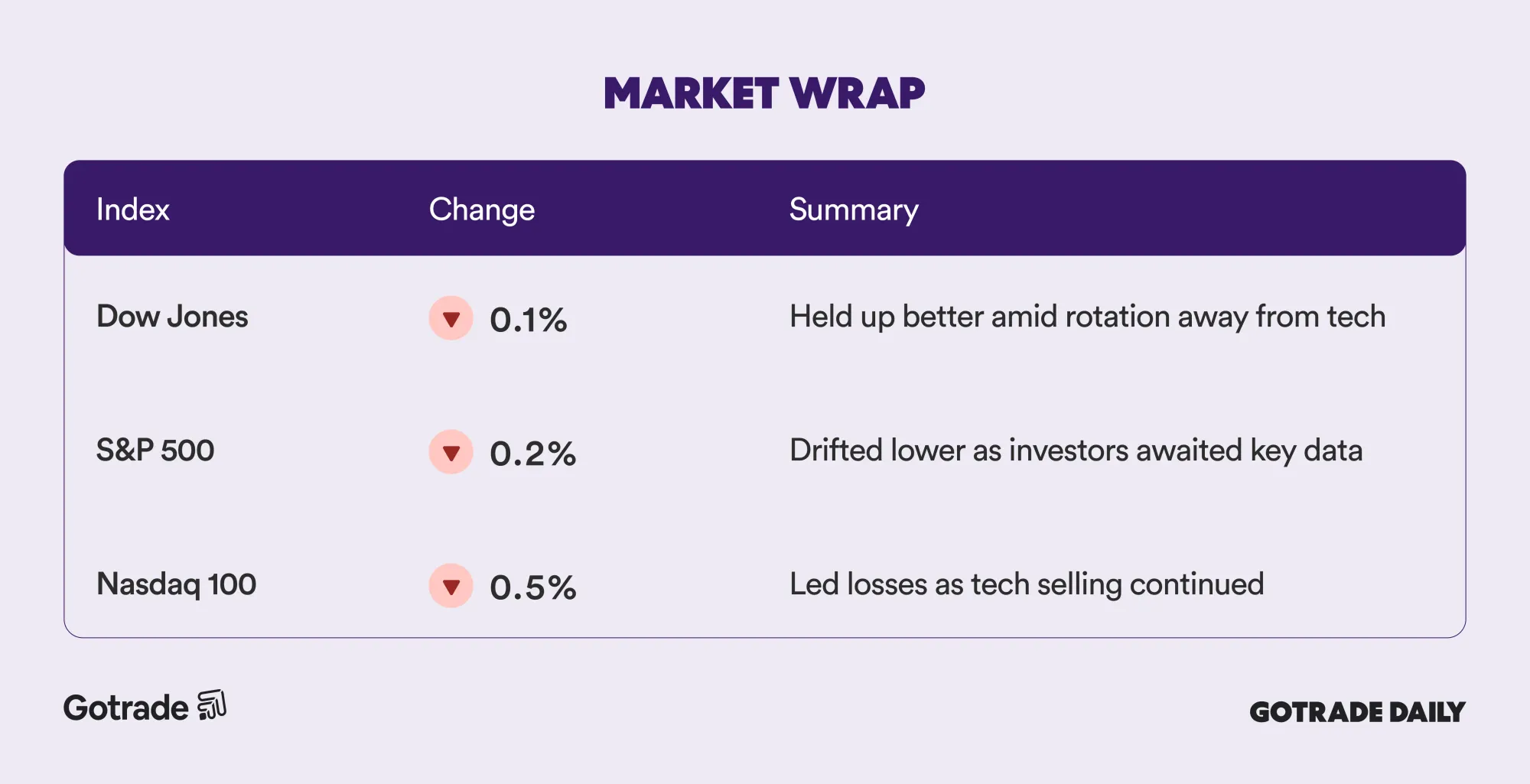 MARKET WRAP

| Index | Change | Summary |
|---|---|---|
| Dow Jones | ▼ 0.1% | Held up better amid rotation away from tech |
| S&P 500 | ▼ 0.2% | Drifted lower as investors awaited key data |
| Nasdaq 100 | ▼ 0.5% | Led losses as tech selling continued |

Gotrade

GOTRADE DAILY